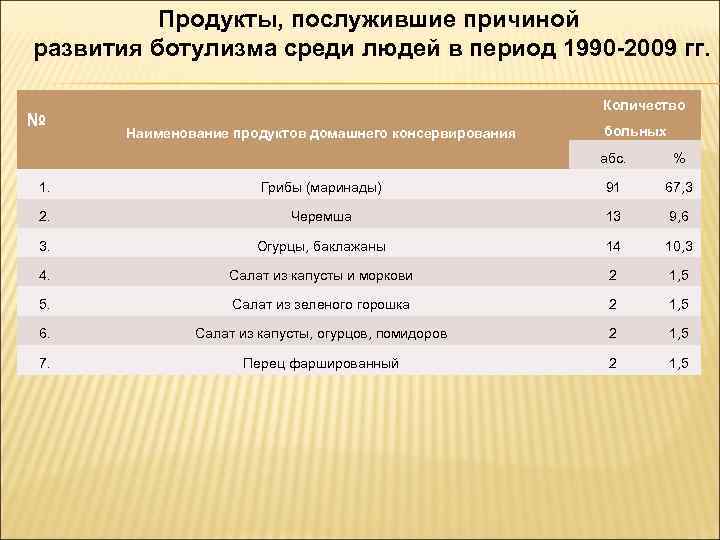 Продукты, послужившие причиной развития ботулизма среди людей в период 1990-2009 гг.

| № | Наименование продуктов домашнего консервирования | Количество больных абс. | Количество больных % |
|---|---|---|---|
| 1. | Грибы (маринады) | 91 | 67,3 |
| 2. | Черемша | 13 | 9,6 |
| 3. | Огурцы, баклажаны | 14 | 10,3 |
| 4. | Салат из капусты и моркови | 2 | 1,5 |
| 5. | Салат из зеленого горошка | 2 | 1,5 |
| 6. | Салат из капусты, огурцов, помидоров | 2 | 1,5 |
| 7. | Перец фаршированный | 2 | 1,5 |